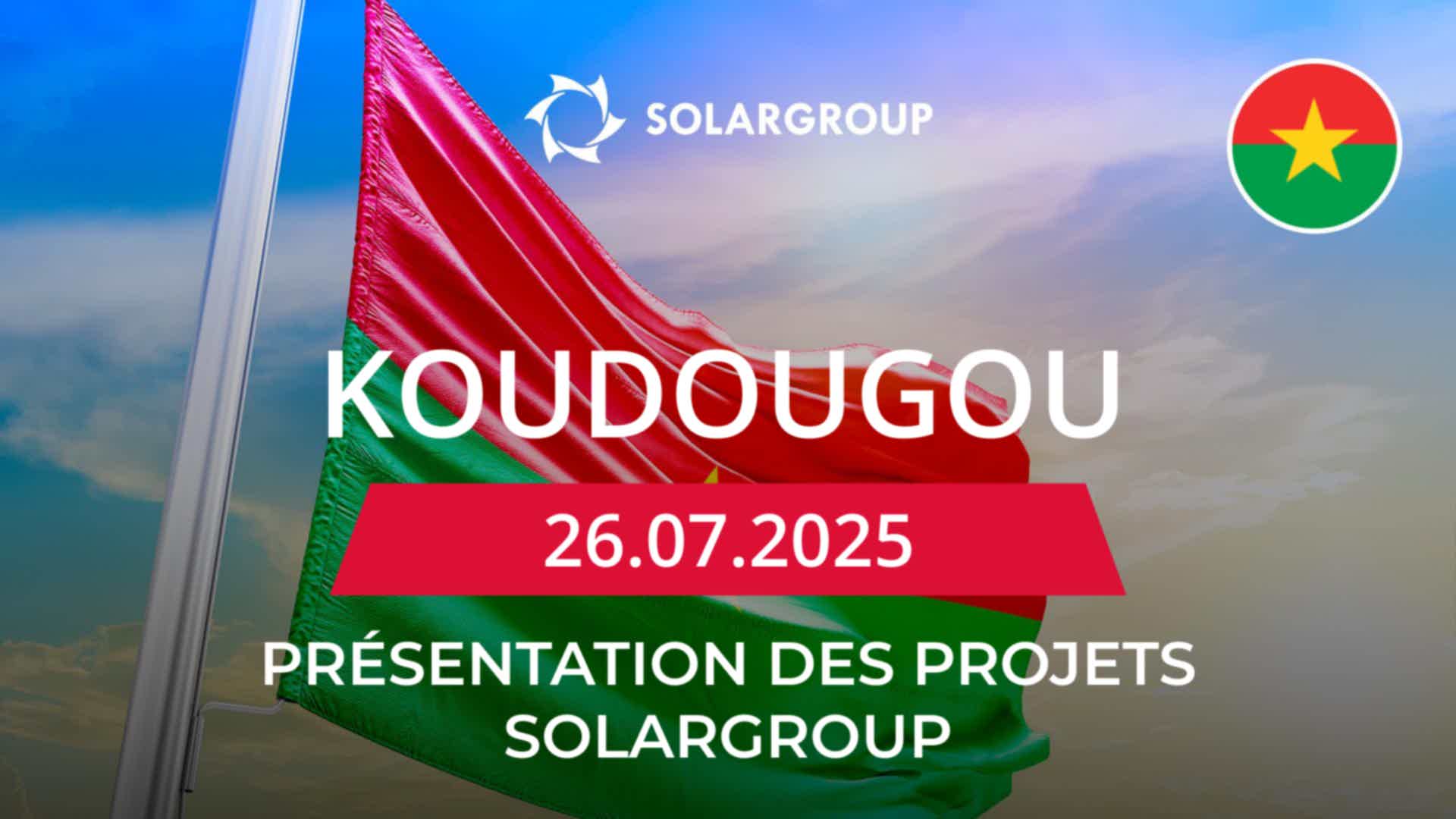 SOLARGROUP

KOUDOUGOU

26.07.2025

PRÉSENTATION DES PROJETS SOLARGROUP